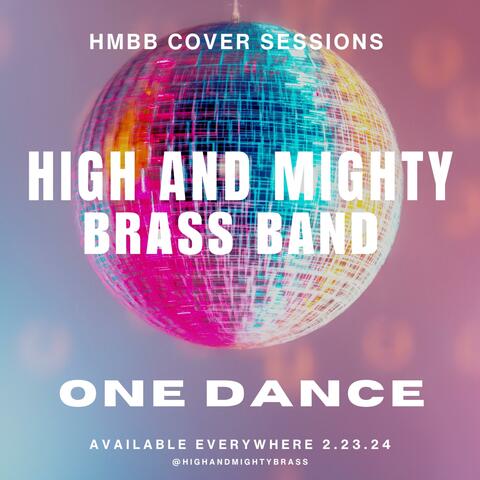 HMBB COVER SESSIONS

HIGH AND MIGHTY BRASS BAND

ONE DANCE

AVAILABLE EVERYWHERE 2.23.24

@HIGHANDMIGHTYBRASS